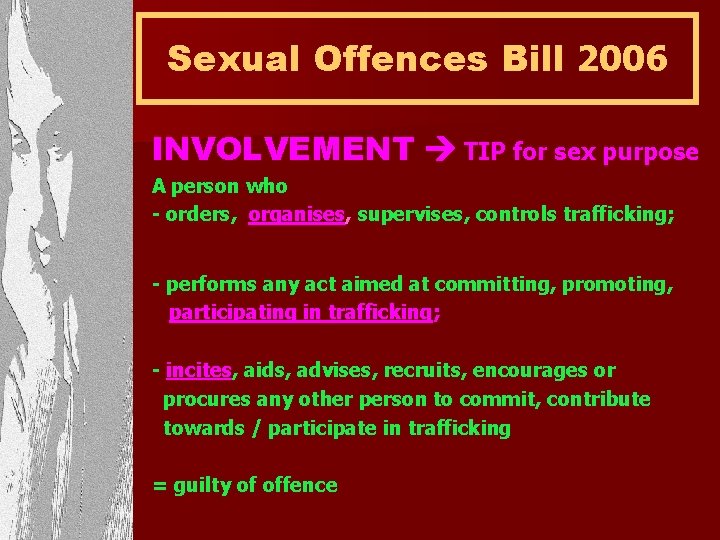 Sexual Offences Bill 2006

INVOLVEMENT → TIP for sex purpose

A person who
- orders, organises, supervises, controls trafficking;

- performs any act aimed at committing, promoting, participating in trafficking;

- incites, aids, advises, recruits, encourages or procures any other person to commit, contribute towards / participate in trafficking

= guilty of offence